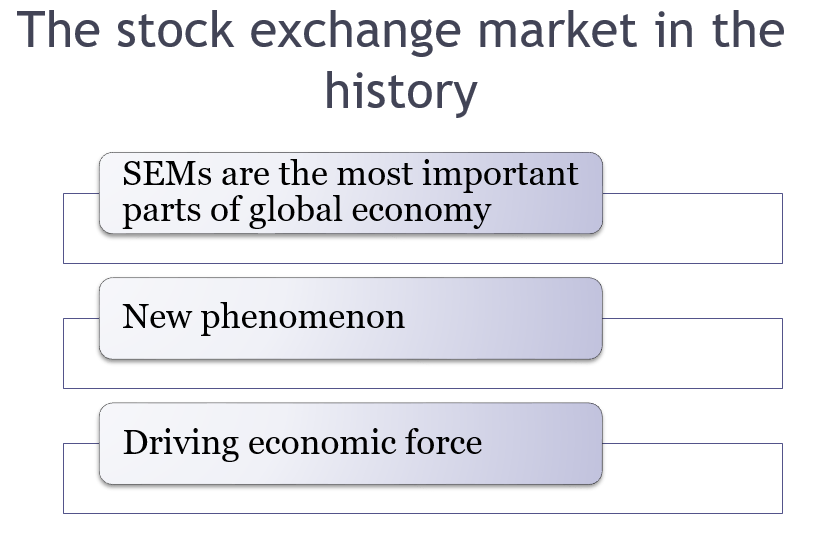 The stock exchange market in the history

SEMs are the most important parts of global economy

New phenomenon

Driving economic force